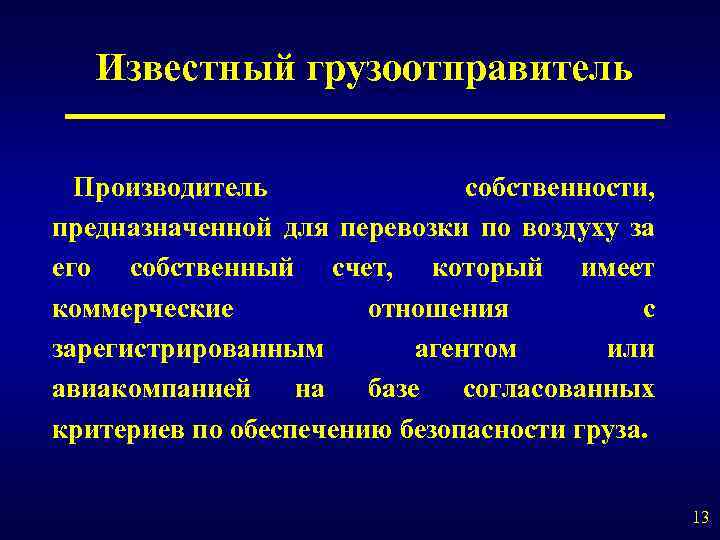 Известный грузоотправитель

Производитель собственности, предназначенной для перевозки по воздуху за его собственный счет, который имеет коммерческие отношения с зарегистрированным агентом или авиакомпанией на базе согласованных критериев по обеспечению безопасности груза.

13